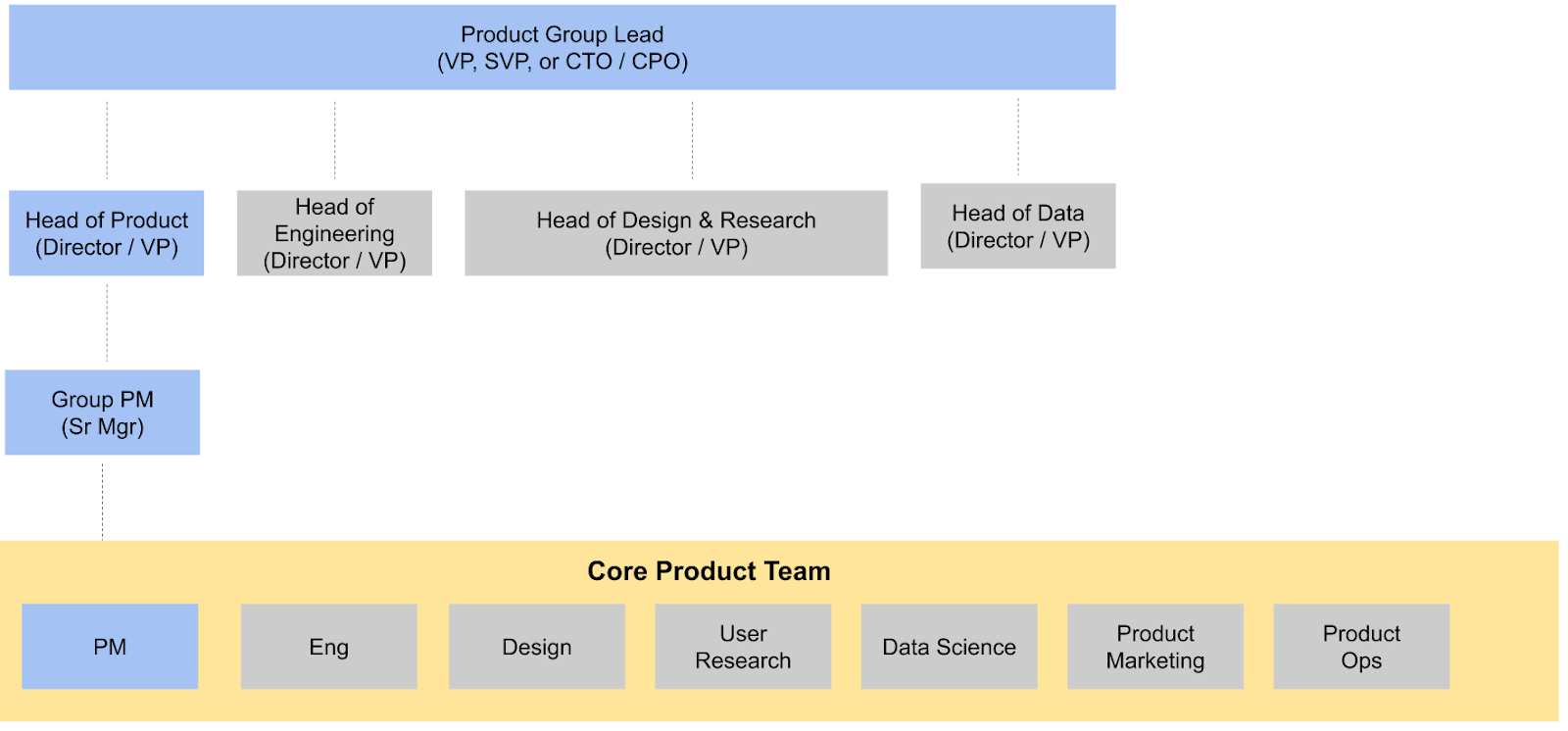 Product Group Lead
(VP, SVP, or CTO / CPO)

Head of Product
(Director / VP)

Head of Engineering
(Director / VP)

Head of Design & Research
(Director / VP)

Head of Data
(Director / VP)

Group PM
(Sr Mgr)

Core Product Team

PM

Eng

Design

User Research

Data Science

Product Marketing

Product Ops